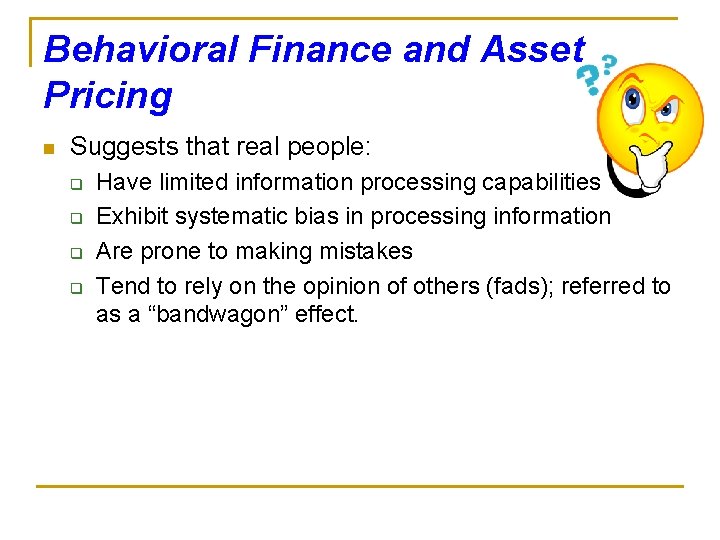 Behavioral Finance and Asset Pricing

Suggests that real people:

Have limited information processing capabilities

Exhibit systematic bias in processing information

Are prone to making mistakes

Tend to rely on the opinion of others (fads); referred to as a “bandwagon” effect.